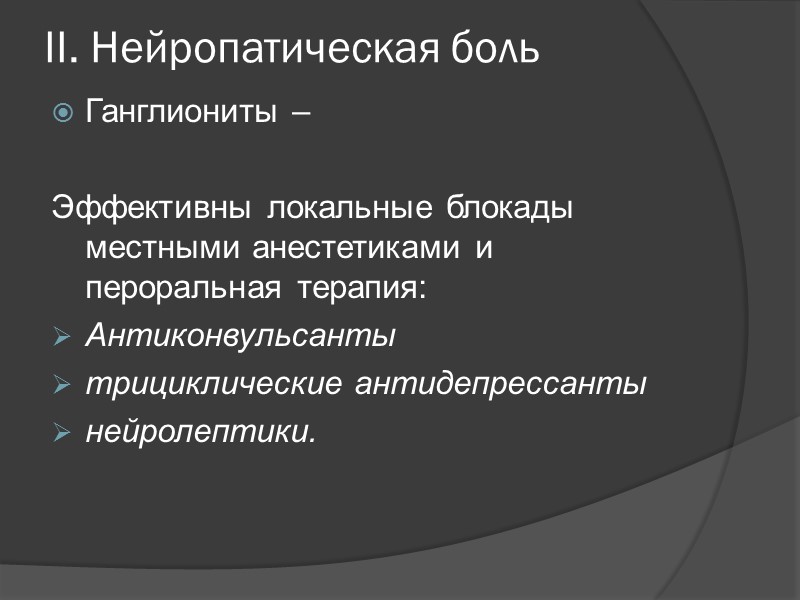 II. Нейропатическая боль

Ганглиониты –

Эффективны локальные блокады местными анестетиками и пероральная терапия:

Антиконвульсанты

трициклические антидепрессанты

нейролептики.